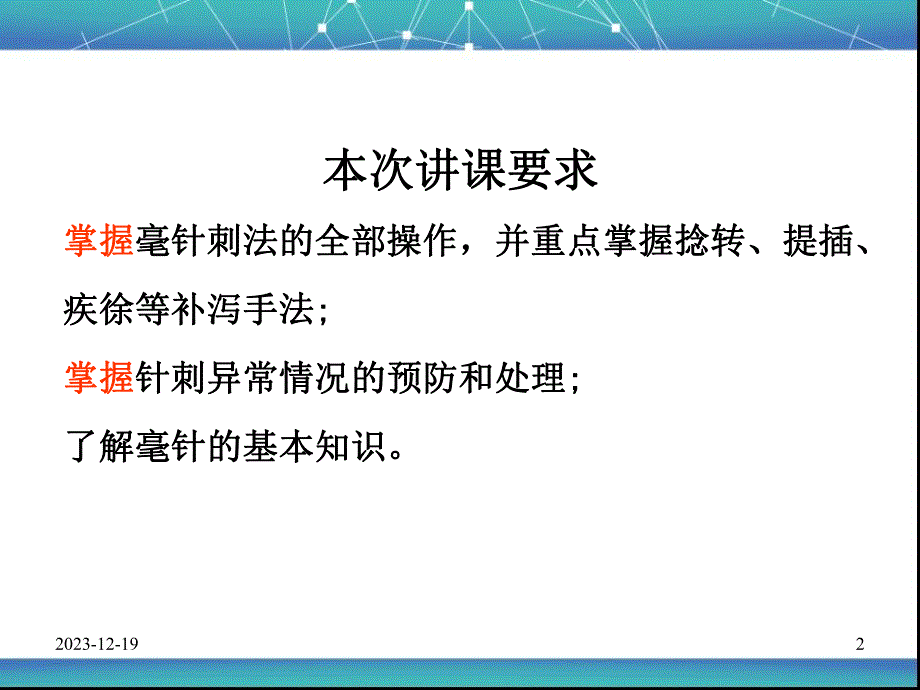 本次讲课要求

掌握毫针刺法的全部操作，并重点掌握捻转、提插、疾徐等补泻手法；

掌握针刺异常情况的预防和处理；

了解毫针的基本知识。

2023-12-19

2